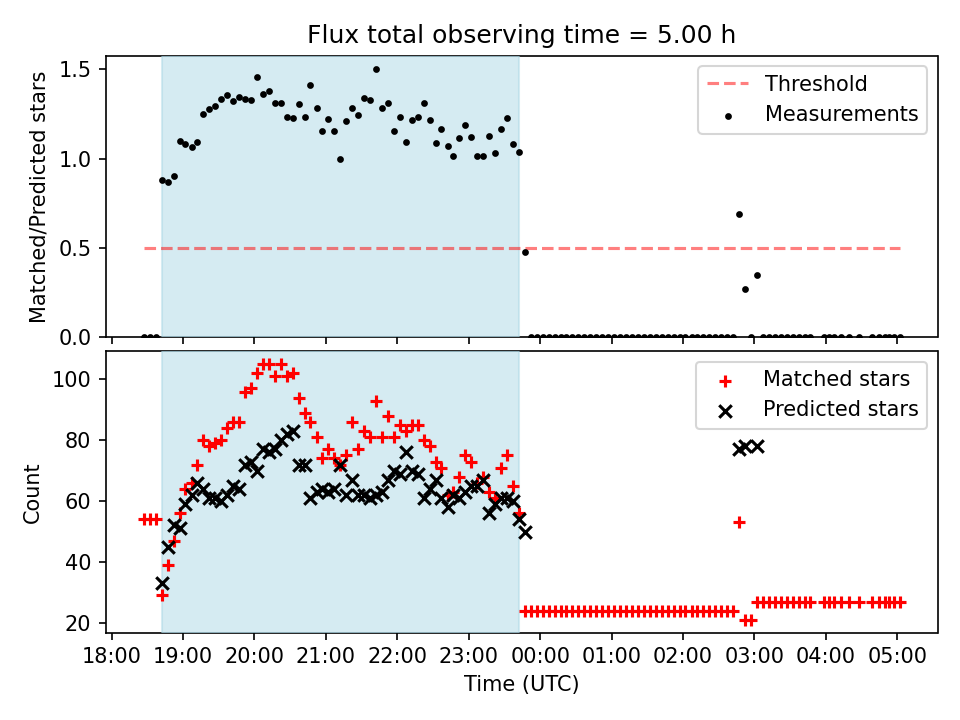 Flux total observing time = 5.00 h

Matched/Predicted stars

1.5
1.0
0.5
0.0

Threshold
Measurements

Count

100
80
60
40
20

Matched stars
Predicted stars

18:00 19:00 20:00 21:00 22:00 23:00 00:00 01:00 02:00 03:00 04:00 05:00

Time (UTC)